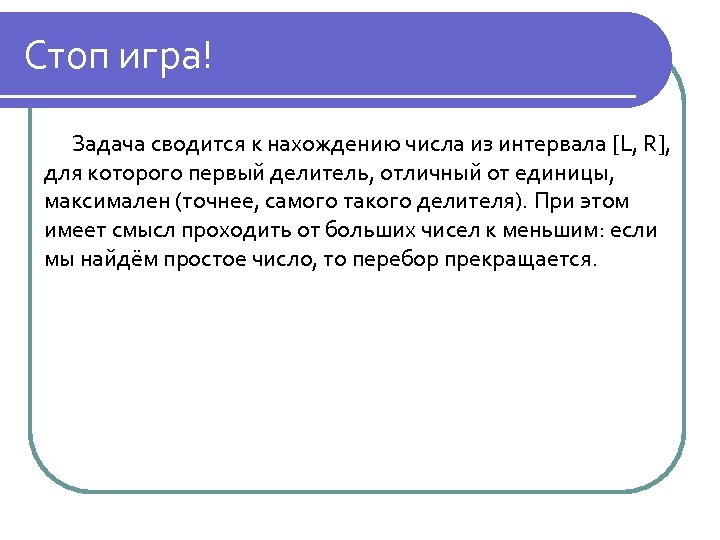 Стоп игра!

Задача сводится к нахождению числа из интервала [L, R], для которого первый делитель, отличный от единицы, максимален (точнее, самого такого делителя). При этом имеет смысл проходить от больших чисел к меньшим: если мы найдём простое число, то перебор прекращается.